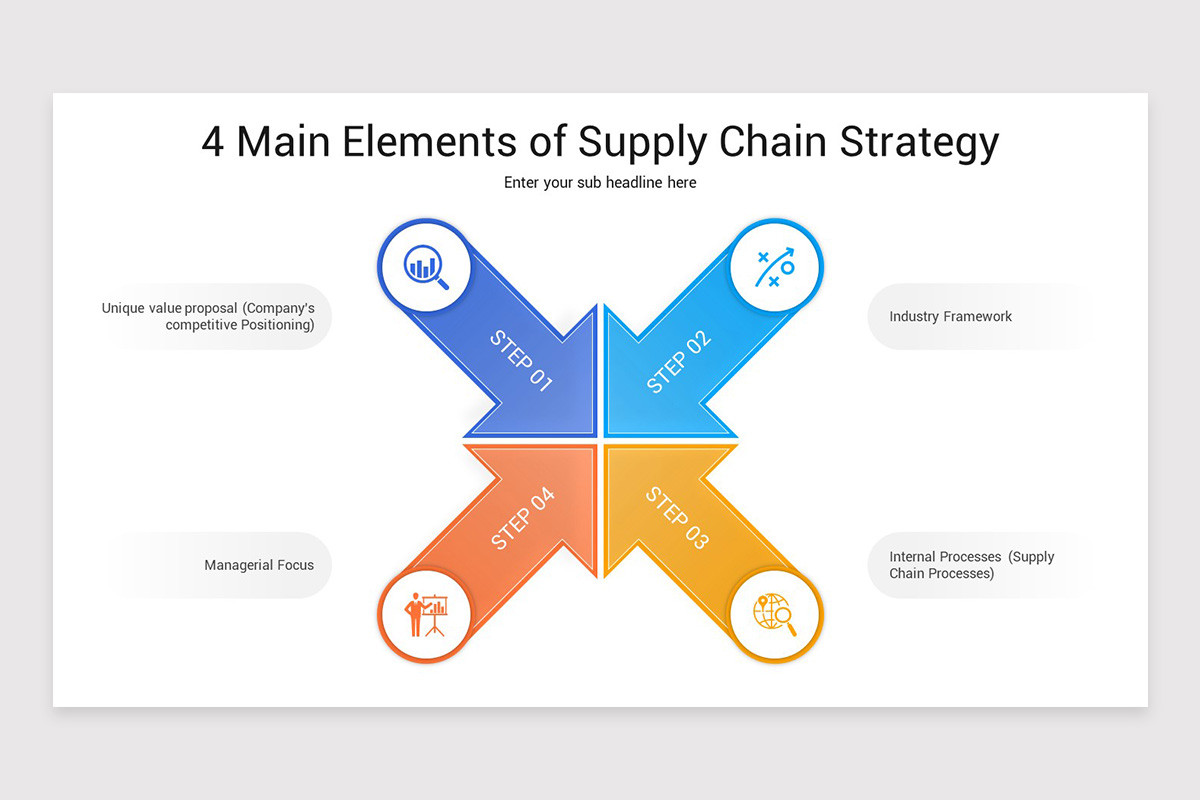 4 Main Elements of Supply Chain Strategy

Enter your sub headline here

Unique value proposal (Company's competitive Positioning)

STEP 01

STEP 02

Industry Framework

Managerial Focus

STEP 04

STEP 03

Internal Processes (Supply Chain Processes)